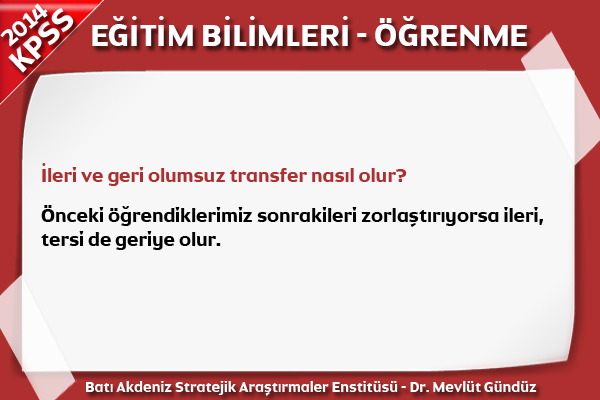 2014 KPSS

EĞİTİM BİLİMLERİ - ÖĞRENME

İleri ve geri olumsuz transfer nasıl olur?

Önceki öğrendiklerimiz sonrakileri zorlaştırıyorsa ileri, tersi de geriye olur.

Batı Akdeniz Stratejik Araştırmaler Enstitüsü - Dr. Mevlüt Gündüz